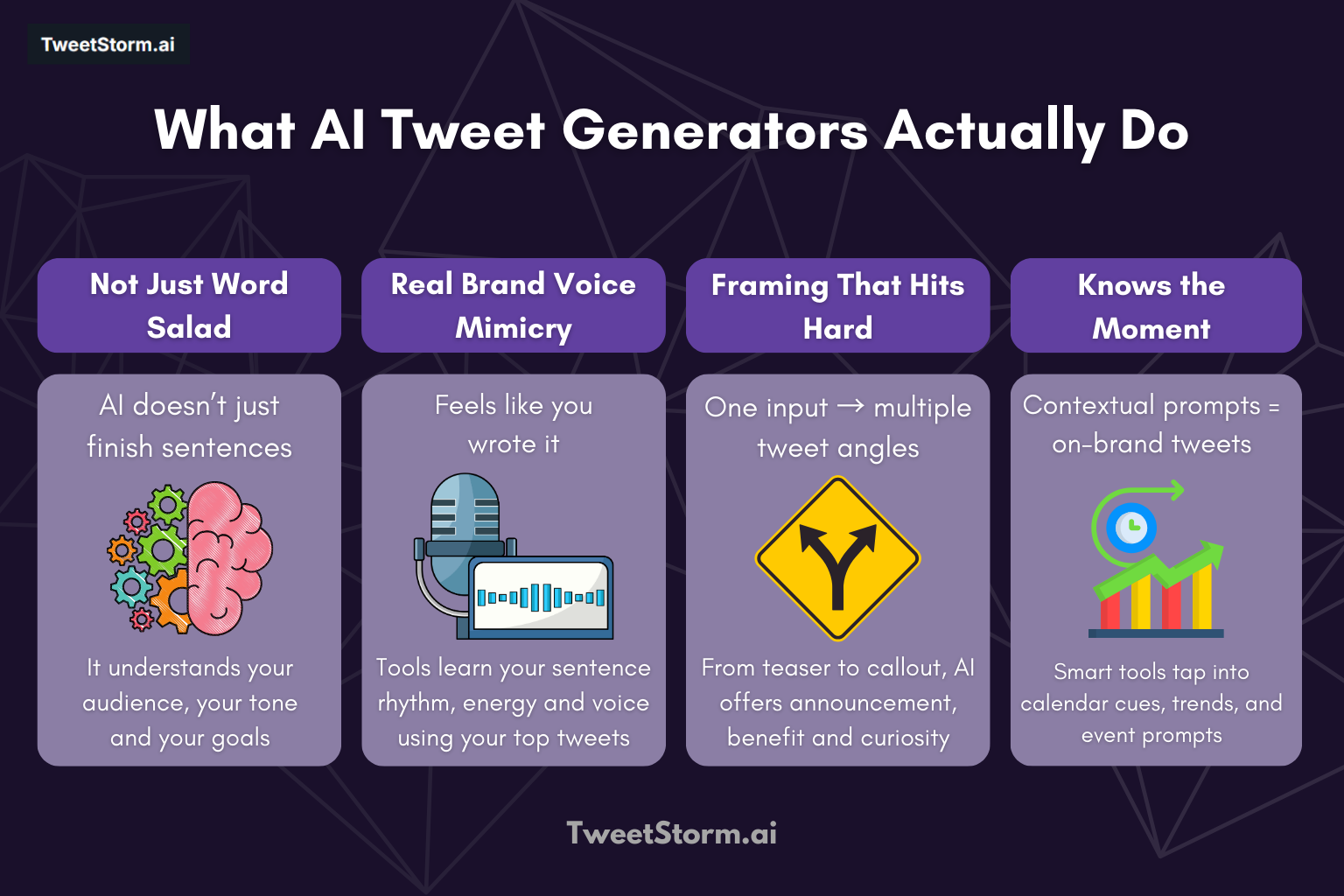 TweetStorm.ai

What AI Tweet Generators Actually Do

Not Just Word Salad

AI doesn't just finish sentences

It understands your audience, your tone and your goals

Real Brand Voice Mimicry

Feels like you wrote it

Tools learn your sentence rhythm, energy and voice using your top tweets

Framing That Hits Hard

One input → multiple tweet angles

From teaser to callout, AI offers announcement, benefit and curiosity

Knows the Moment

Contextual prompts = on-brand tweets

Smart tools tap into calendar cues, trends, and event prompts

TweetStorm.ai